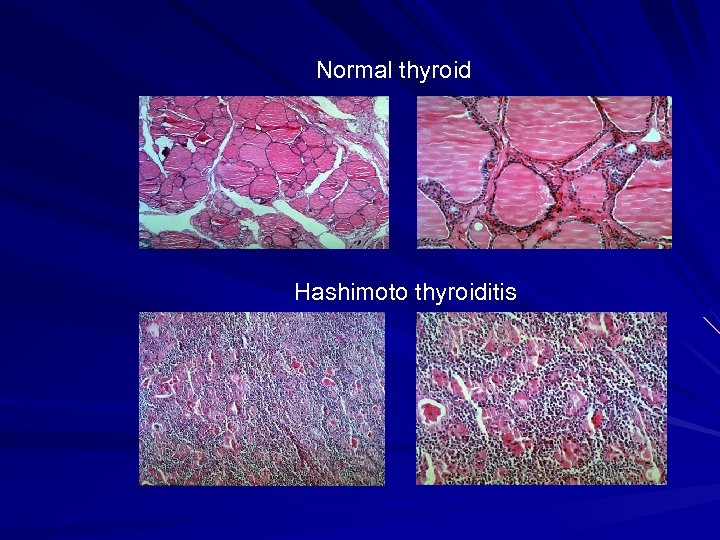 Normal thyroid

Hashimoto thyroiditis